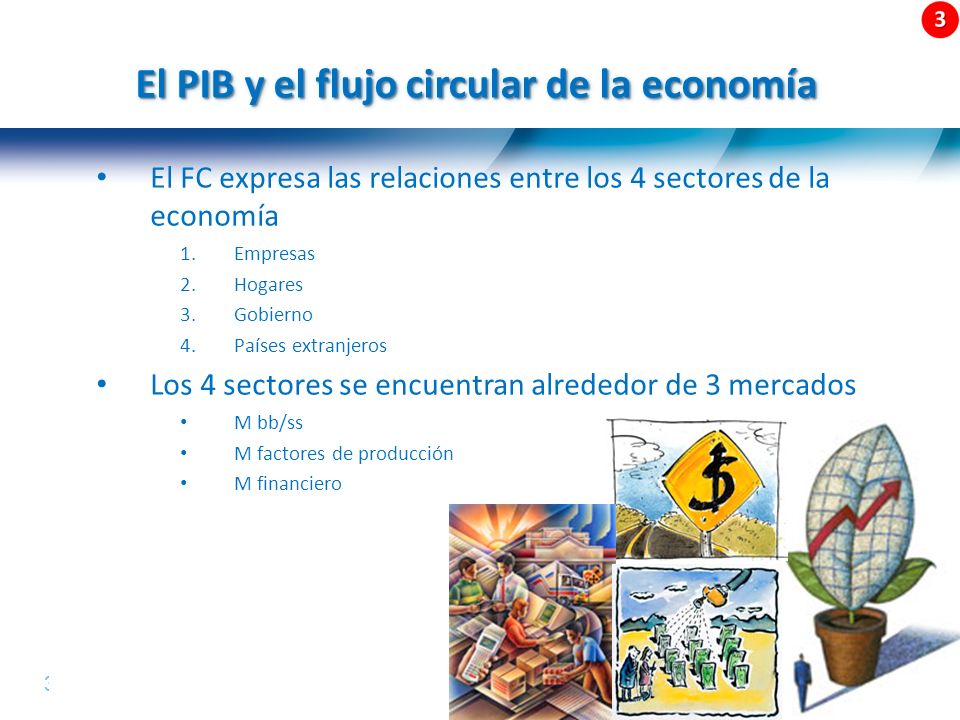 3

El PIB y el flujo circular de la economía

• El FC expresa las relaciones entre los 4 sectores de la economía
1. Empresas
2. Hogares
3. Gobierno
4. Países extranjeros

• Los 4 sectores se encuentran alrededor de 3 mercados
• M bb/ss
• M factores de producción
• M financiero

$